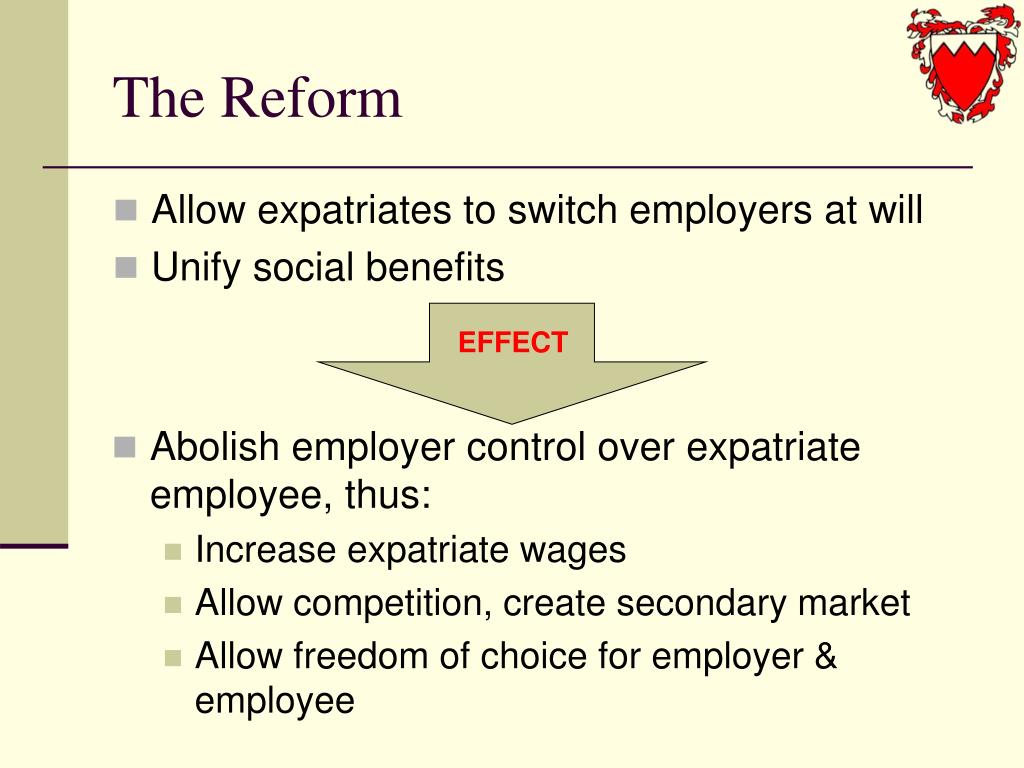 The Reform

Allow expatriates to switch employers at will
Unify social benefits

EFFECT

Abolish employer control over expatriate employee, thus:
Increase expatriate wages
Allow competition, create secondary market
Allow freedom of choice for employer & employee